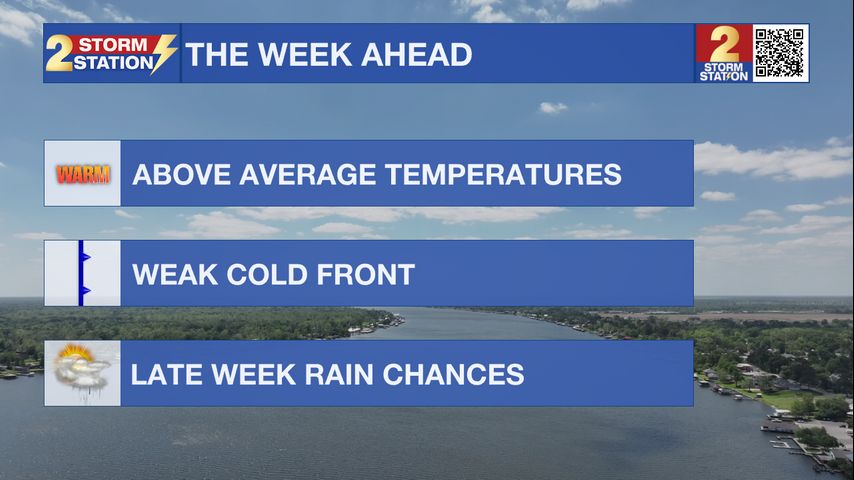 2 STORM STATION THE WEEK AHEAD

2 STORM STATION

WARM ABOVE AVERAGE TEMPERATURES

WEAK COLD FRONT

LATE WEEK RAIN CHANCES